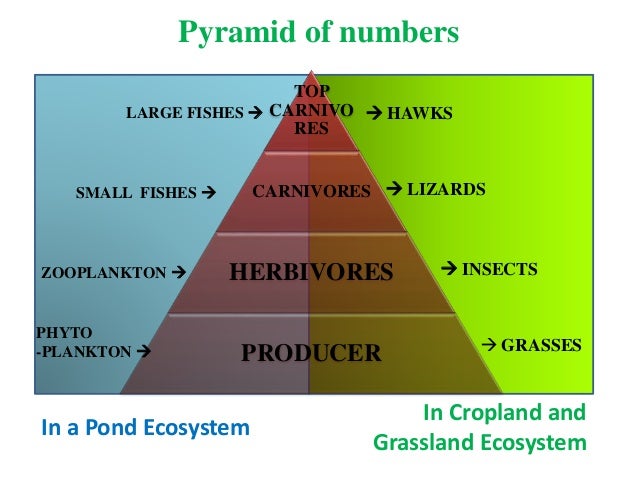 Pyramid of numbers

LARGE FISHES → TOP CARNIVO RES → HAWKS

SMALL FISHES → CARNIVORES → LIZARDS

ZOOPLANKTON → HERBIVORES → INSECTS

PHYTO -PLANKTON → PRODUCER → GRASSES

In a Pond Ecosystem

In Cropland and Grassland Ecosystem